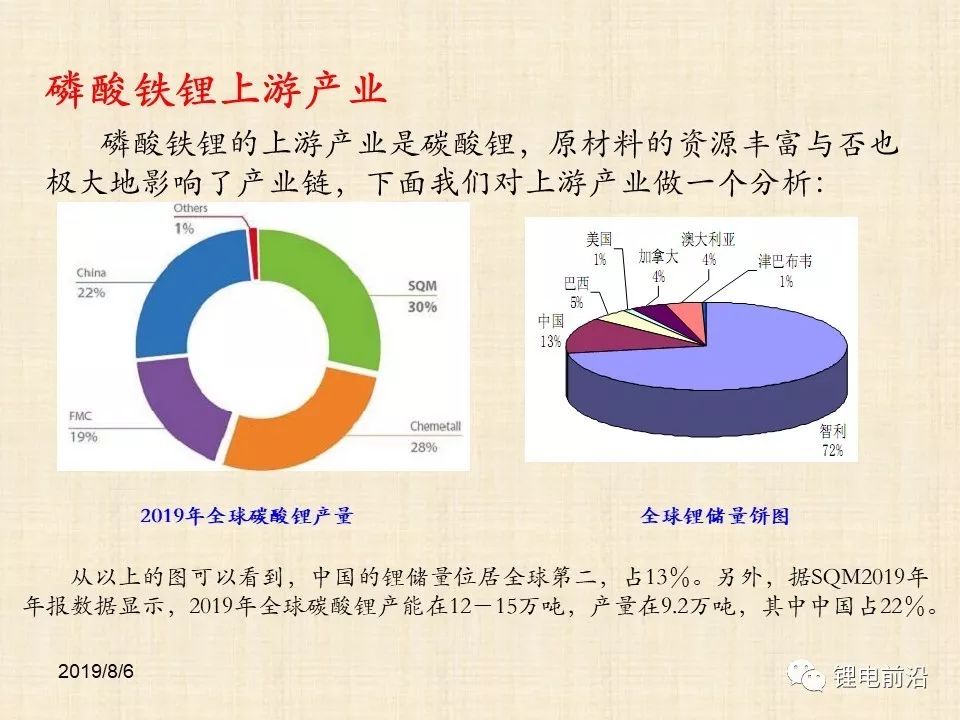 磷酸铁锂上游产业

磷酸铁锂的上游产业是碳酸锂，原材料的资源丰富与否也极大地影响了产业链，下面我们对上游产业做一个分析：

Others
1%
China
22%
SQM
30%
FMC
19%
Chemetall
28%

美国
1%
加拿大
4%
澳大利亚
4%
津巴布韦
1%
巴西
5%
中国
13%
智利
72%

2019年全球碳酸锂产量

全球锂储量饼图

从以上的图可以看到，中国的锂储量位居全球第二，占13%。另外，据SQM2019年年报数据显示，2019年全球碳酸锂产能在12－15万吨，产量在9.2万吨，其中中国占22%。

2019/8/6

锂电前沿